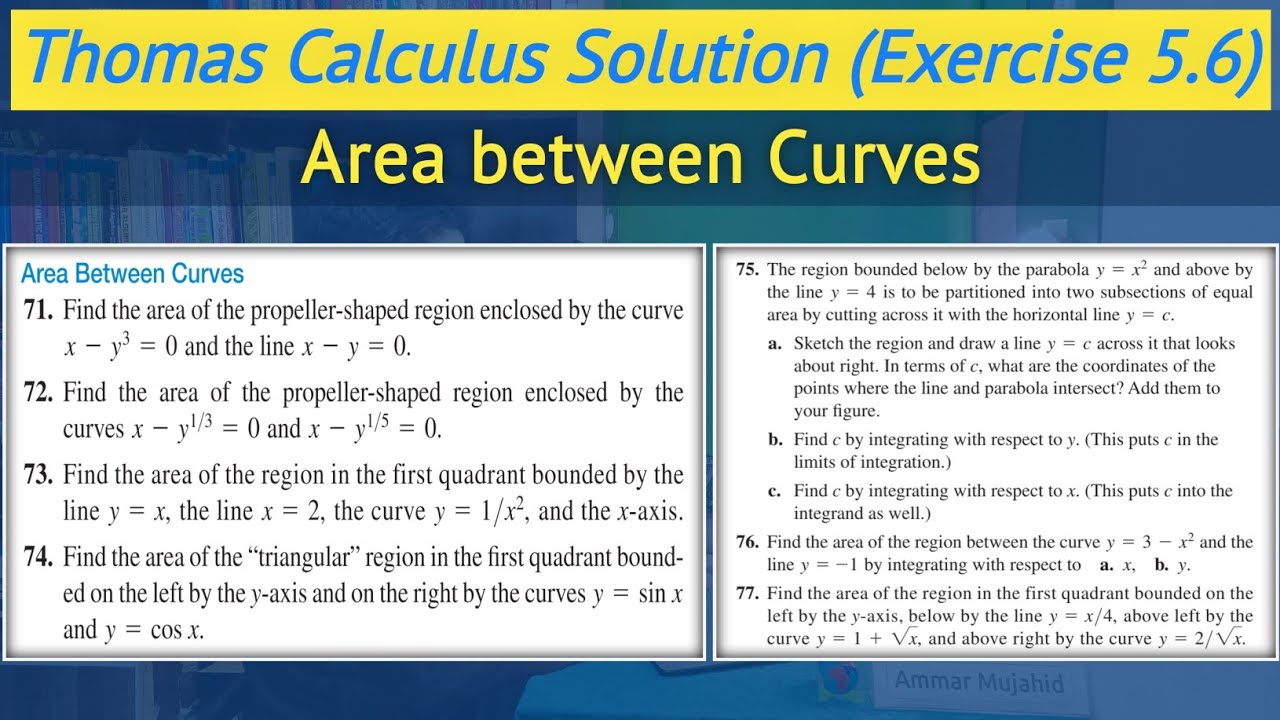 Thomas Calculus Solution (Exercise 5.6)

Area between Curves

Area Between Curves

71. Find the area of the propeller-shaped region enclosed by the curve $x - y^3 = 0$ and the line $x - y = 0$.

72. Find the area of the propeller-shaped region enclosed by the curves $x - y^{1/3} = 0$ and $x - y^{1/5} = 0$.

73. Find the area of the region in the first quadrant bounded by the line $y = x$, the line $x = 2$, the curve $y = 1/x^2$, and the $x$-axis.

74. Find the area of the "triangular" region in the first quadrant bounded on the left by the $y$-axis and on the right by the curves $y = \sin x$ and $y = \cos x$.

75. The region bounded below by the parabola $y = x^2$ and above by the line $y = 4$ is to be partitioned into two subsections of equal area by cutting across it with the horizontal line $y = c$.

a. Sketch the region and draw a line $y = c$ across it that looks about right. In terms of $c$, what are the coordinates of the points where the line and parabola intersect? Add them to your figure.

b. Find $c$ by integrating with respect to $y$. (This puts $c$ in the limits of integration.)

c. Find $c$ by integrating with respect to $x$. (This puts $c$ into the integrand as well.)

76. Find the area of the region between the curve $y = 3 - x^2$ and the line $y = -1$ by integrating with respect to a. $x$, b. $y$.

77. Find the area of the region in the first quadrant bounded on the left by the $y$-axis, below by the line $y = x/4$, above left by the curve $y = 1 + \sqrt{x}$, and above right by the curve $y = 2/\sqrt{x}$.

Ammar Mujahid